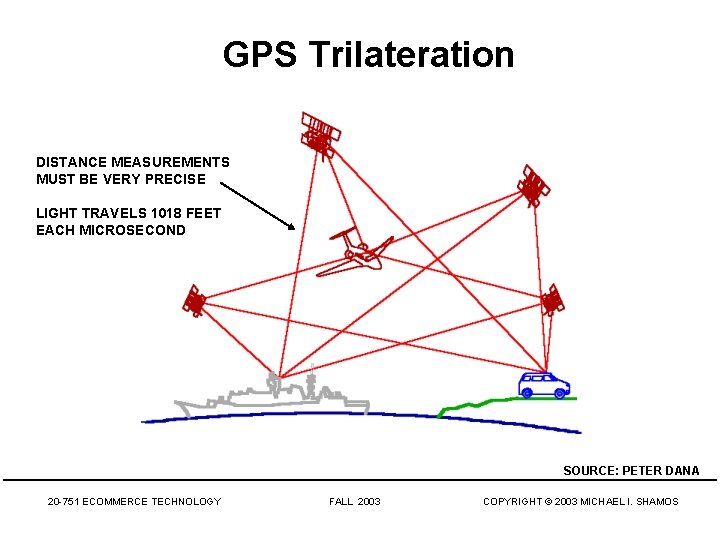 GPS Trilateration

DISTANCE MEASUREMENTS MUST BE VERY PRECISE

LIGHT TRAVELS 1018 FEET EACH MICROSECOND

SOURCE: PETER DANA

20-751 ECOMMERCE TECHNOLOGY

FALL 2003

COPYRIGHT © 2003 MICHAEL I. SHAMOS